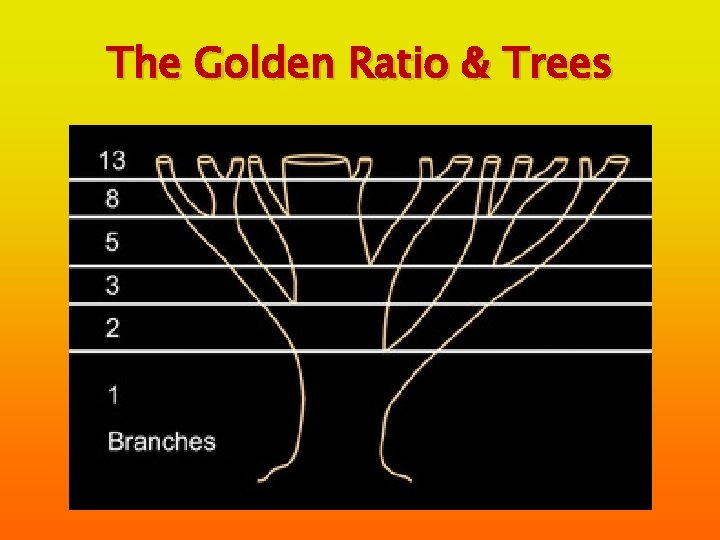 The Golden Ratio & Trees

13
8
5
3
2
1
Branches